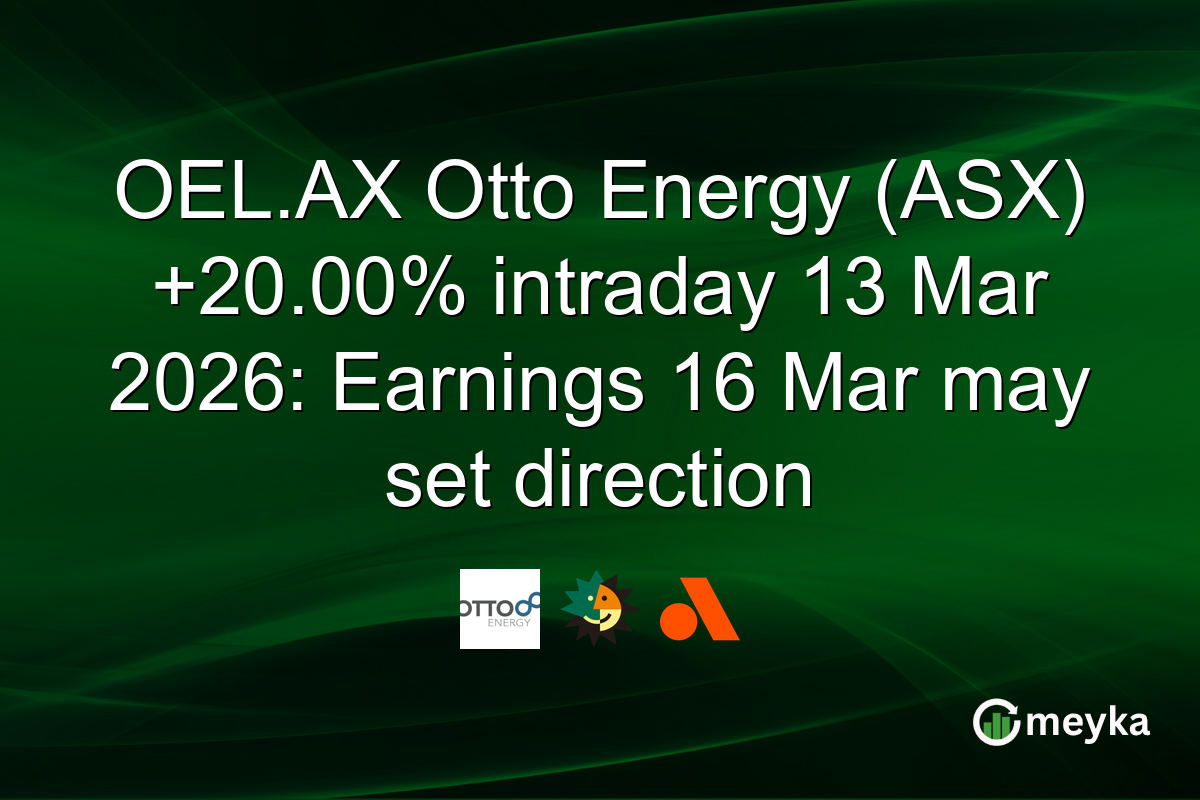 OEL.AX Otto Energy (ASX) +20.00% intraday 13 Mar 2026: Earnings 16 Mar may set direction

OTTO
ENERGY

meyka